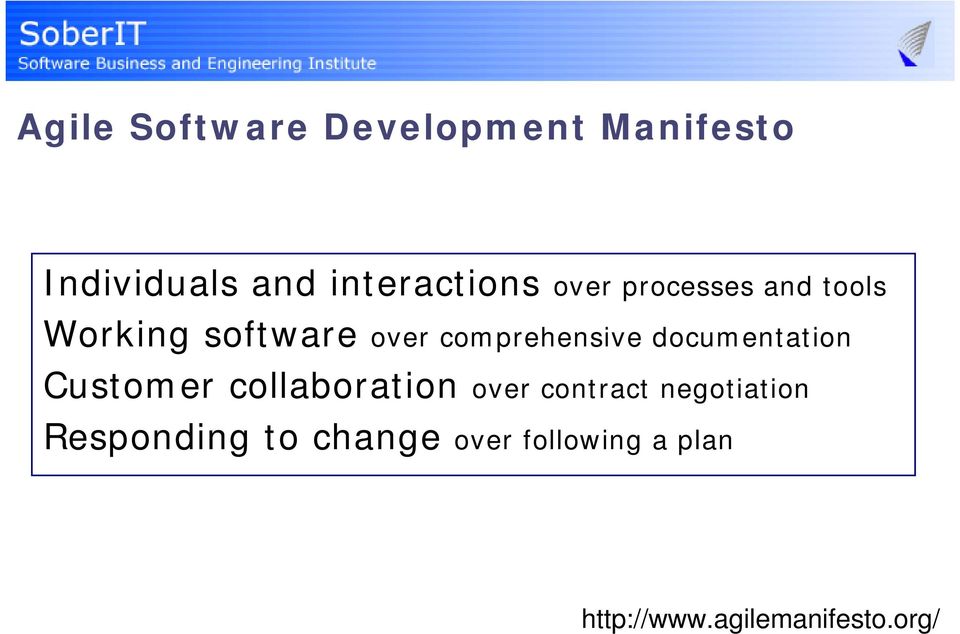 SoberIT
Software Business and Engineering Institute

Agile Software Development Manifesto

Individuals and interactions over processes and tools
Working software over comprehensive documentation
Customer collaboration over contract negotiation
Responding to change over following a plan

http://www.agilemanifesto.org/